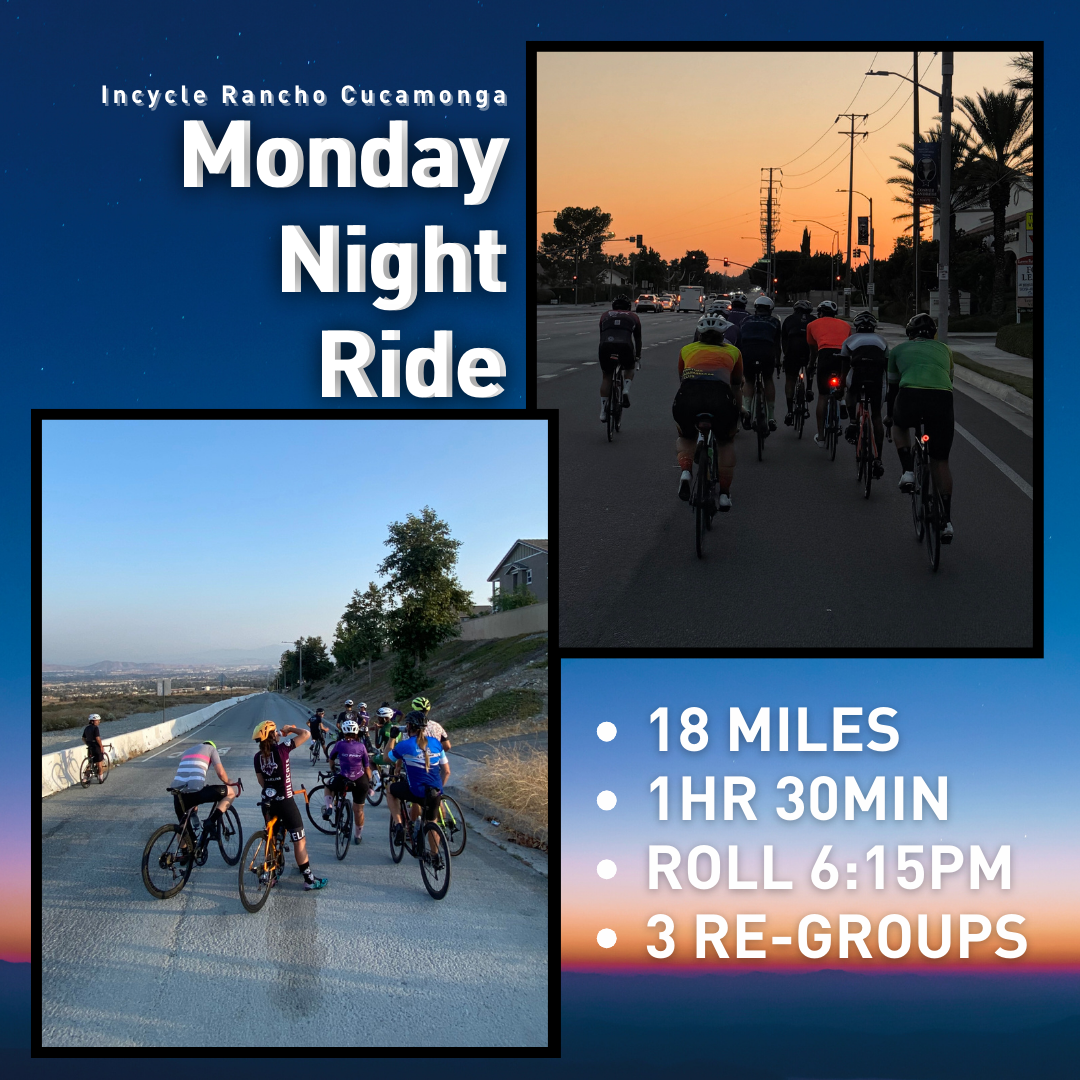 Incycle Rancho Cucamonga

Monday Night Ride

• 18 MILES
• 1HR 30MIN
• ROLL 6:15PM
• 3 RE-GROUPS